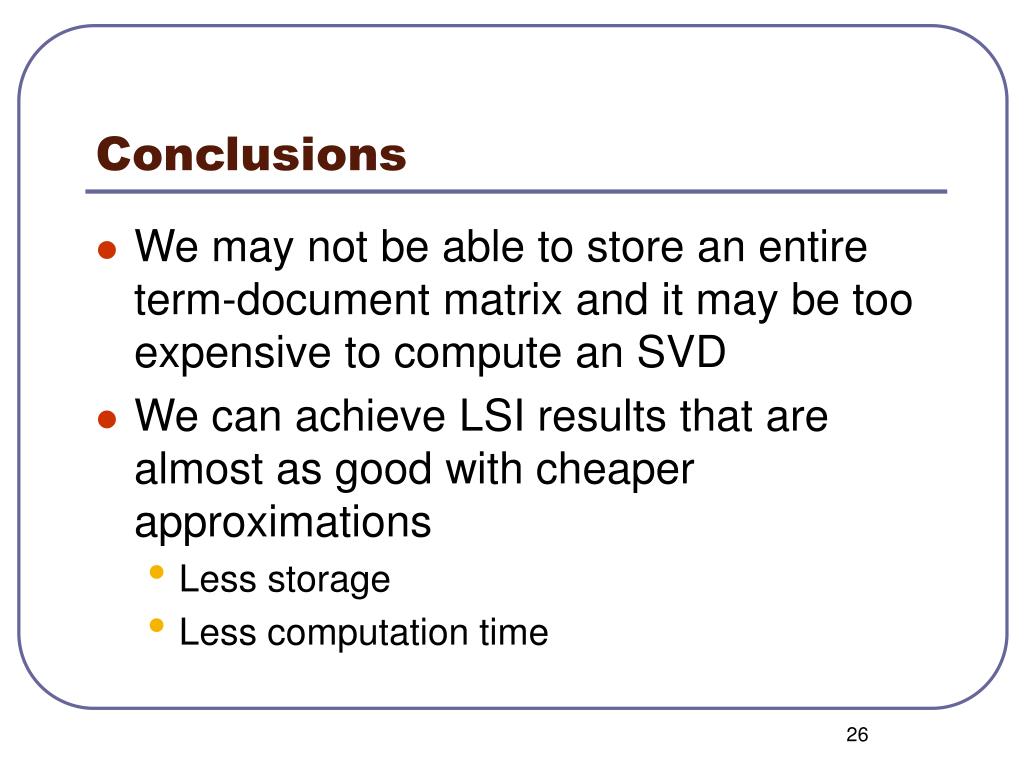 Conclusions

- We may not be able to store an entire term-document matrix and it may be too expensive to compute an SVD
- We can achieve LSI results that are almost as good with cheaper approximations
  - Less storage
  - Less computation time

26